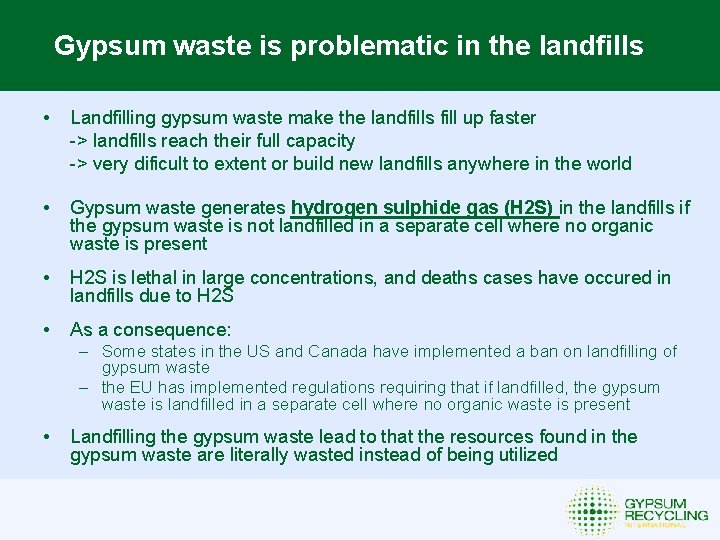 Gypsum waste is problematic in the landfills

• Landfilling gypsum waste make the landfills fill up faster
-> landfills reach their full capacity
-> very dificult to extent or build new landfills anywhere in the world

• Gypsum waste generates hydrogen sulphide gas (H2S) in the landfills if the gypsum waste is not landfilled in a separate cell where no organic waste is present

• H2S is lethal in large concentrations, and deaths cases have occured in landfills due to H2S

• As a consequence:
– Some states in the US and Canada have implemented a ban on landfilling of gypsum waste
– the EU has implemented regulations requiring that if landfilled, the gypsum waste is landfilled in a separate cell where no organic waste is present

• Landfilling the gypsum waste lead to that the resources found in the gypsum waste are literally wasted instead of being utilized

GYPSUM RECYCLING INTERNATIONAL